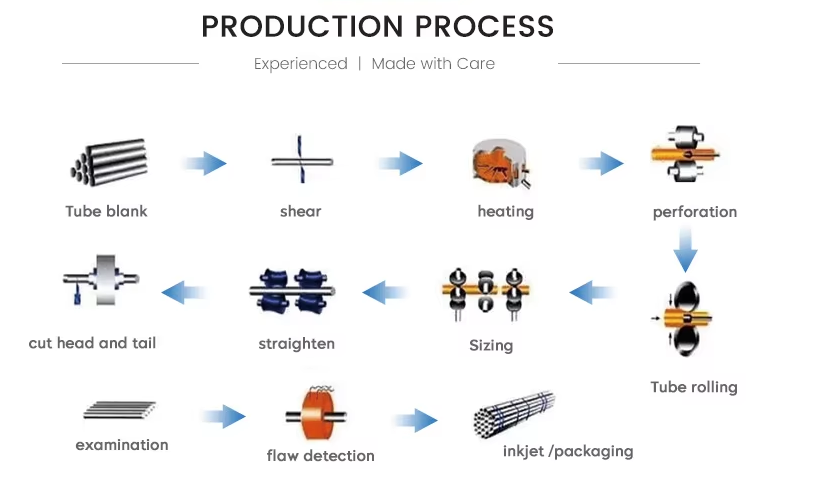 PRODUCTION PROCESS

Experienced | Made with Care

Tube blank

shear

heating

perforation

Tube rolling

Sizing

straighten

cut head and tail

examination

flaw detection

inkjet /packaging